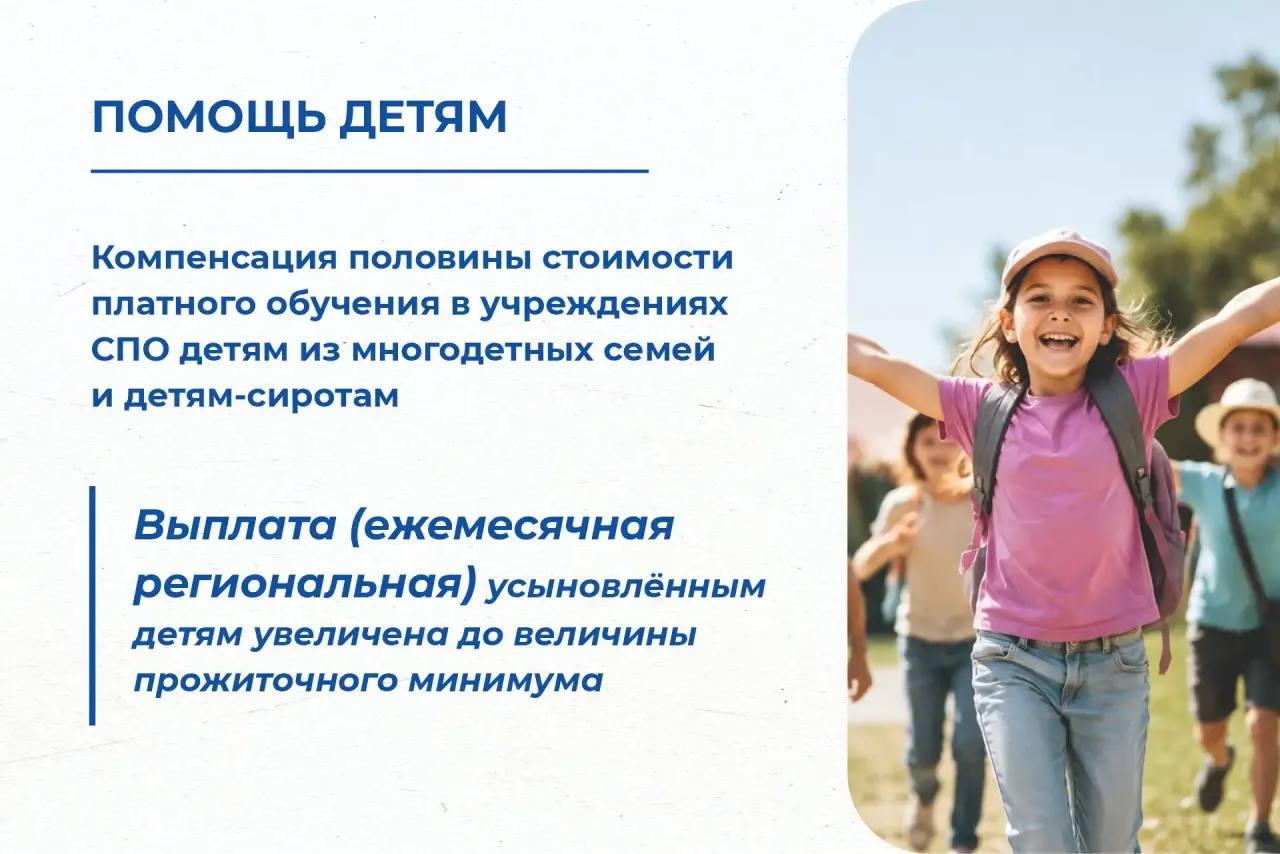 ПОМОЩЬ ДЕТЯМ

Компенсация половины стоимости платного обучения в учреждениях СПО детям из многодетных семей и детям-сиротам

Выплата (ежемесячная региональная) усыновлённым детям увеличена до величины прожиточного минимума